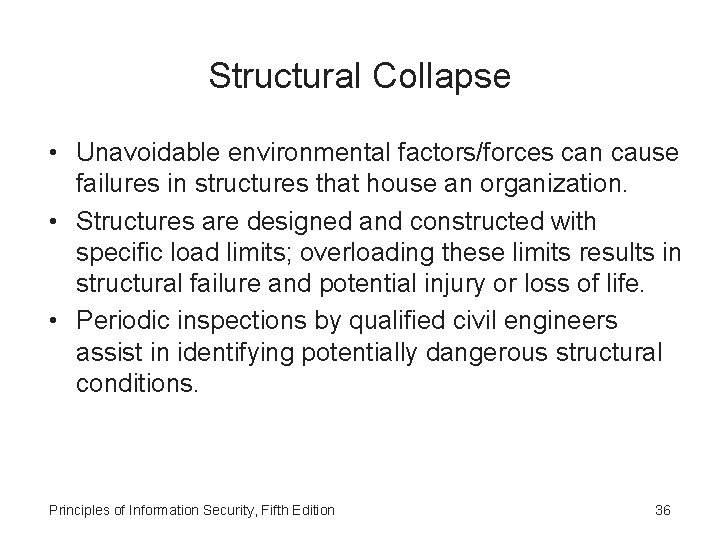 Structural Collapse

• Unavoidable environmental factors/forces can cause failures in structures that house an organization.
• Structures are designed and constructed with specific load limits; overloading these limits results in structural failure and potential injury or loss of life.
• Periodic inspections by qualified civil engineers assist in identifying potentially dangerous structural conditions.

Principles of Information Security, Fifth Edition

36